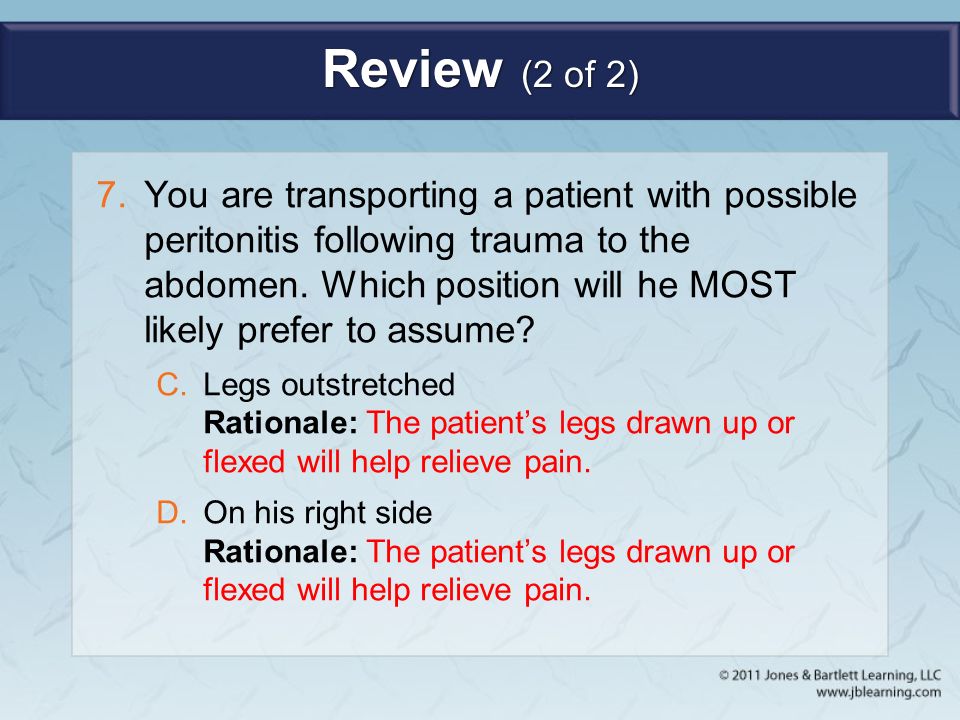 Review (2 of 2)

7. You are transporting a patient with possible peritonitis following trauma to the abdomen. Which position will he MOST likely prefer to assume?

C. Legs outstretched
Rationale: The patient’s legs drawn up or flexed will help relieve pain.

D. On his right side
Rationale: The patient’s legs drawn up or flexed will help relieve pain.

© 2011 Jones & Bartlett Learning, LLC
www.jblearning.com